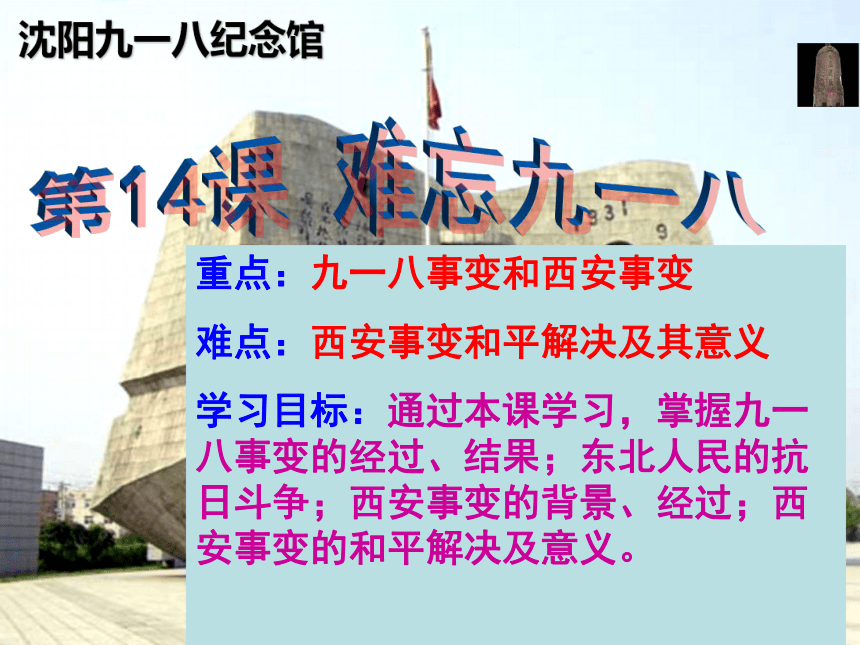 沈阳九一八纪念馆

第14课 难忘九一八

重点：九一八事变和西安事变

难点：西安事变和平解决及其意义

学习目标：通过本课学习，掌握九一八事变的经过、结果；东北人民的抗日斗争；西安事变的背景、经过；西安事变的和平解决及意义。